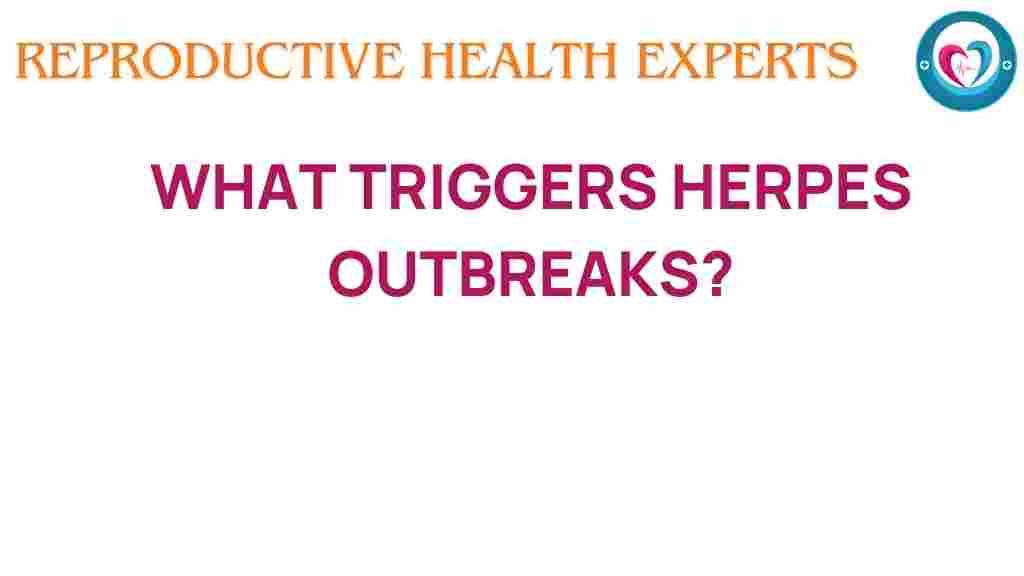 REPRODUCTIVE HEALTH EXPERTS

WHAT TRIGGERS HERPES OUTBREAKS?